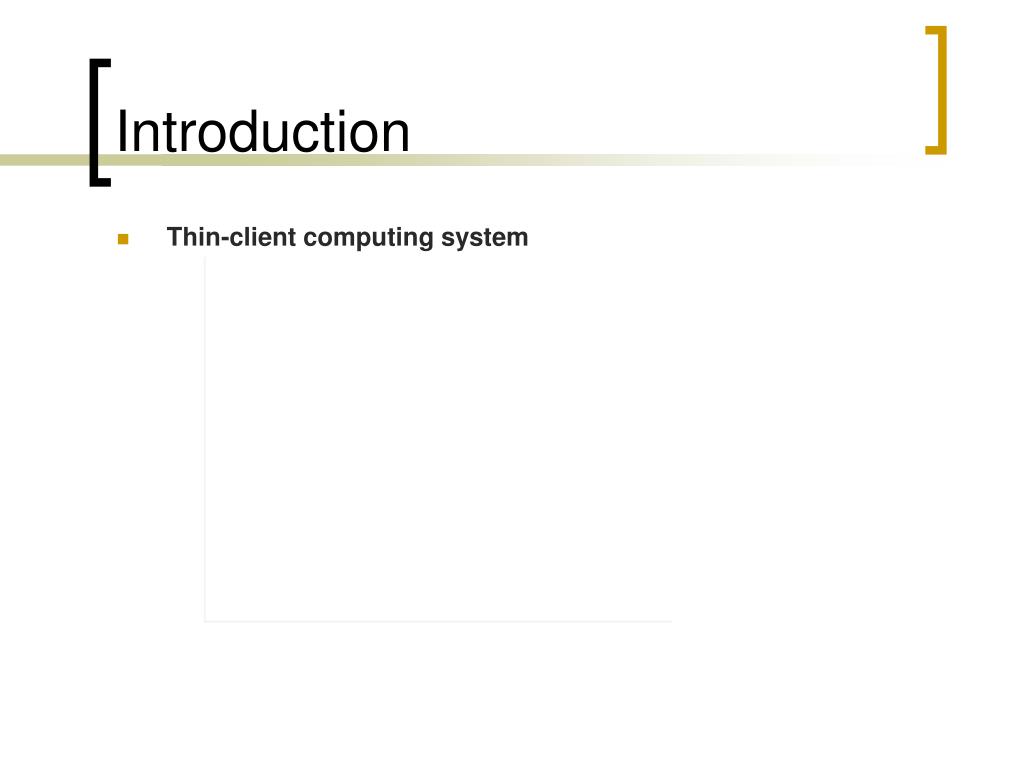 Introduction

Thin-client computing system